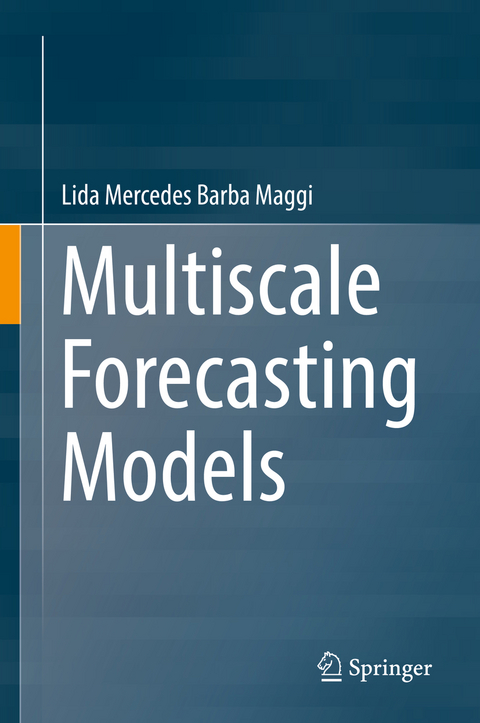 Lida Mercedes Barba Maggi

Multiscale Forecasting Models

Springer